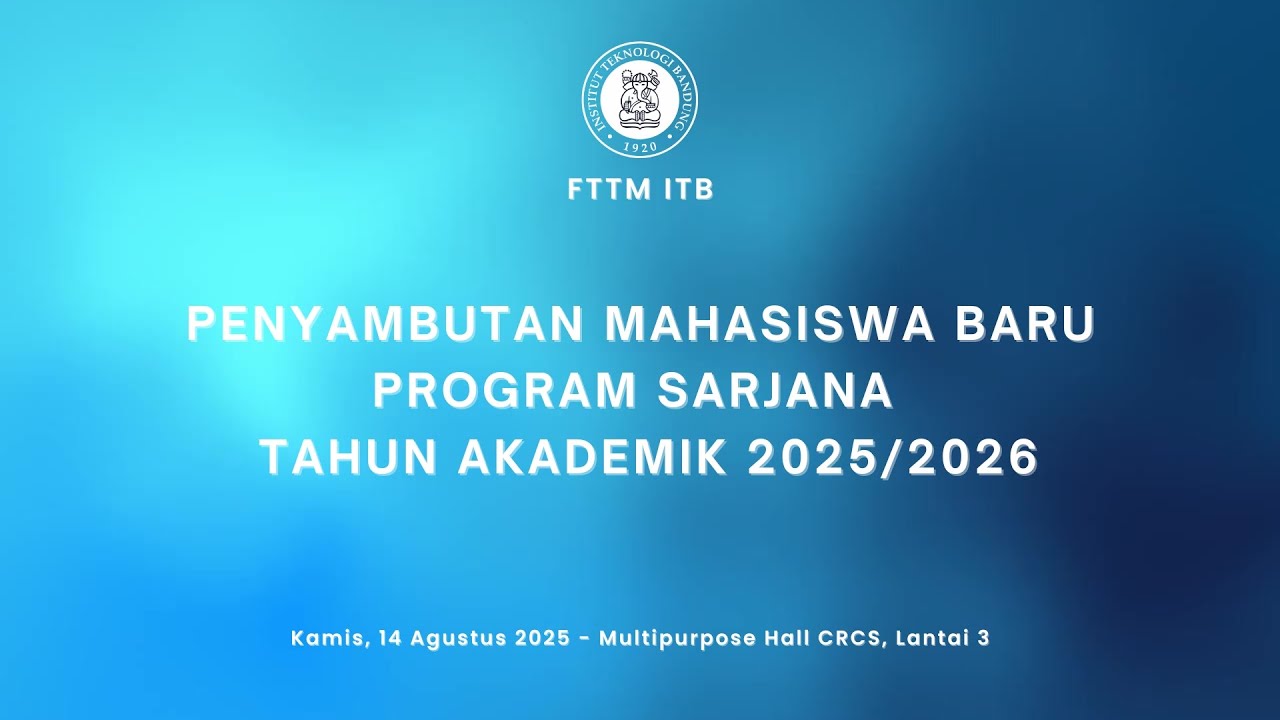 INSTITUT TEKNOLOGI BANDUNG
1920

FTTM ITB

PENYAMBUTAN MAHASISWA BARU
PROGRAM SARJANA
TAHUN AKADEMIK 2025/2026

Kamis, 14 Agustus 2025 - Multipurpose Hall CRCS, Lantai 3